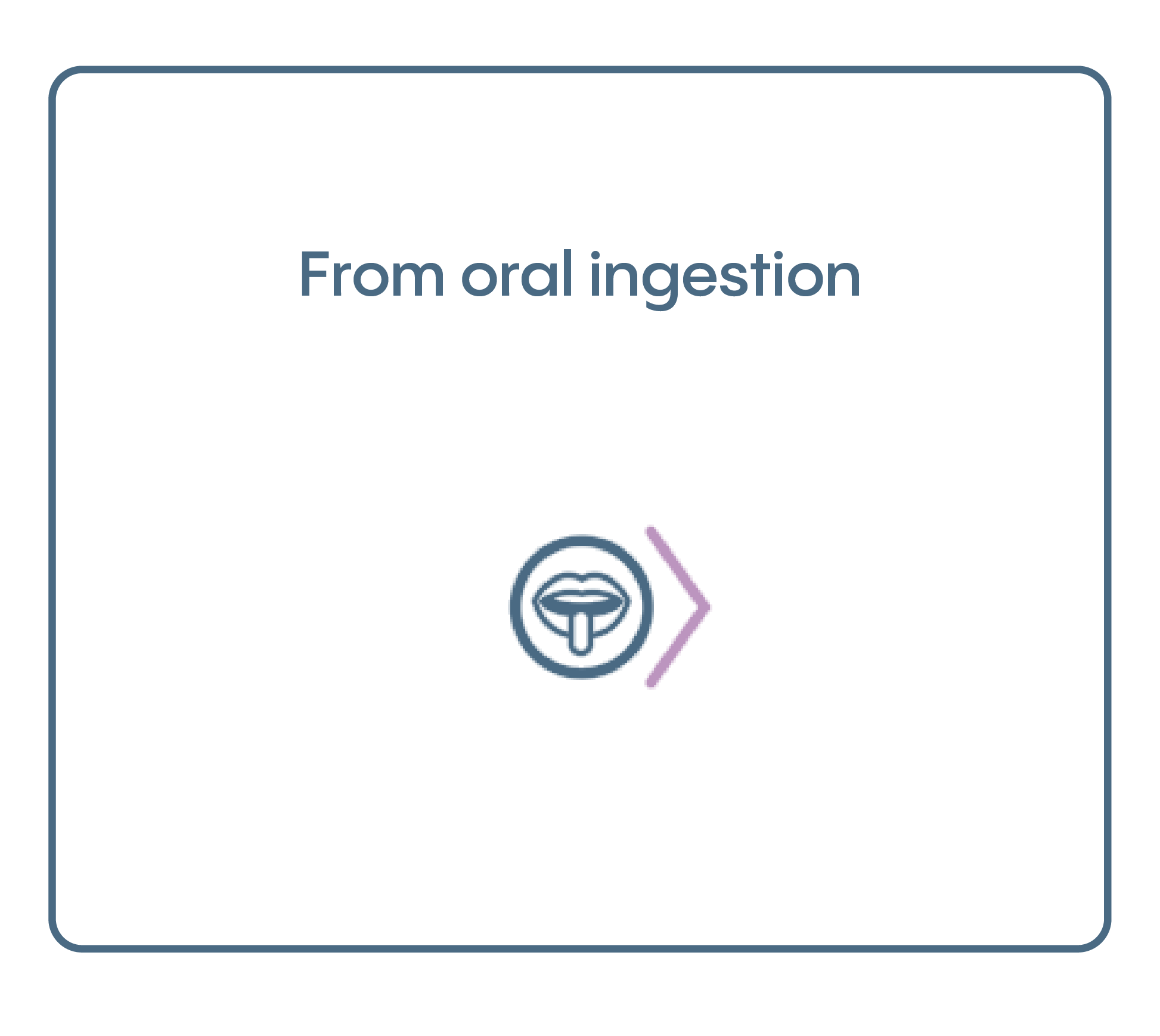 From oral ingestion